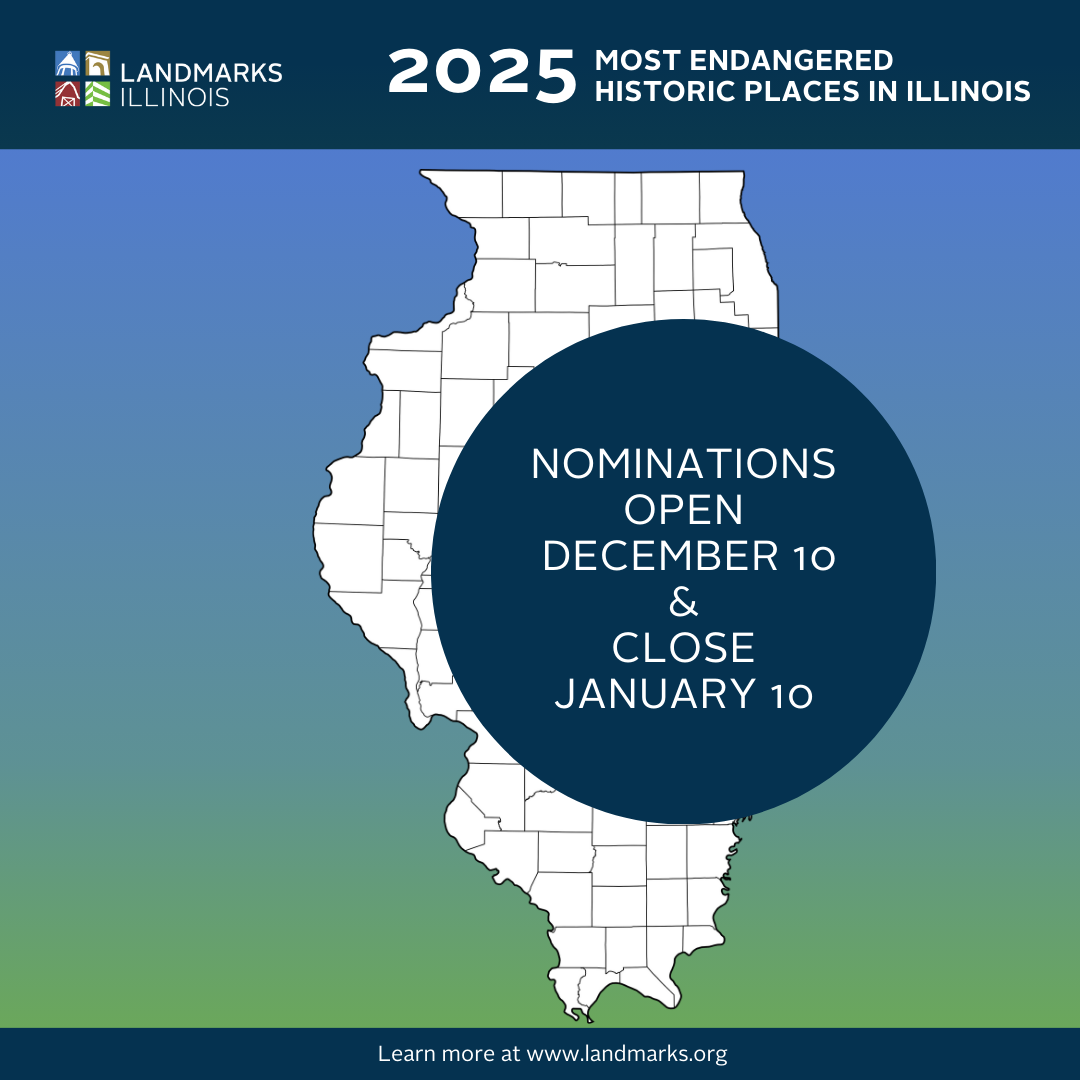 LANDMARKS ILLINOIS

2025 MOST ENDANGERED HISTORIC PLACES IN ILLINOIS

NOMINATIONS OPEN DECEMBER 10 & CLOSE JANUARY 10

Learn more at www.landmarks.org